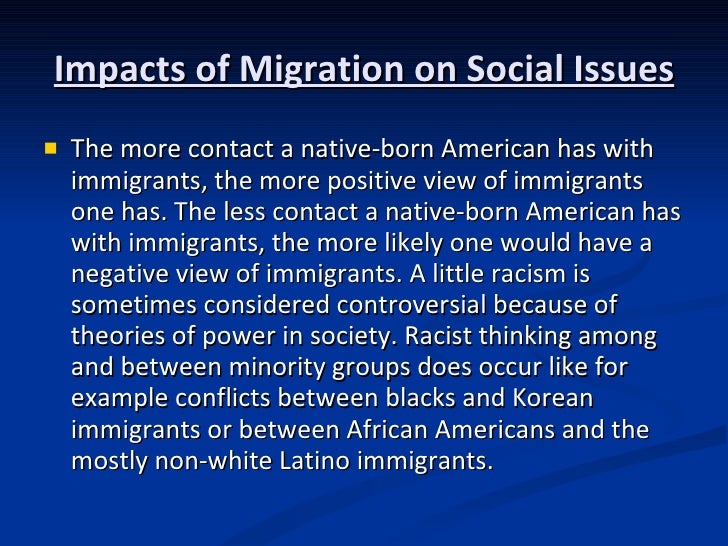 Impacts of Migration on Social Issues

The more contact a native-born American has with immigrants, the more positive view of immigrants one has. The less contact a native-born American has with immigrants, the more likely one would have a negative view of immigrants. A little racism is sometimes considered controversial because of theories of power in society. Racist thinking among and between minority groups does occur like for example conflicts between blacks and Korean immigrants or between African Americans and the mostly non-white Latino immigrants.